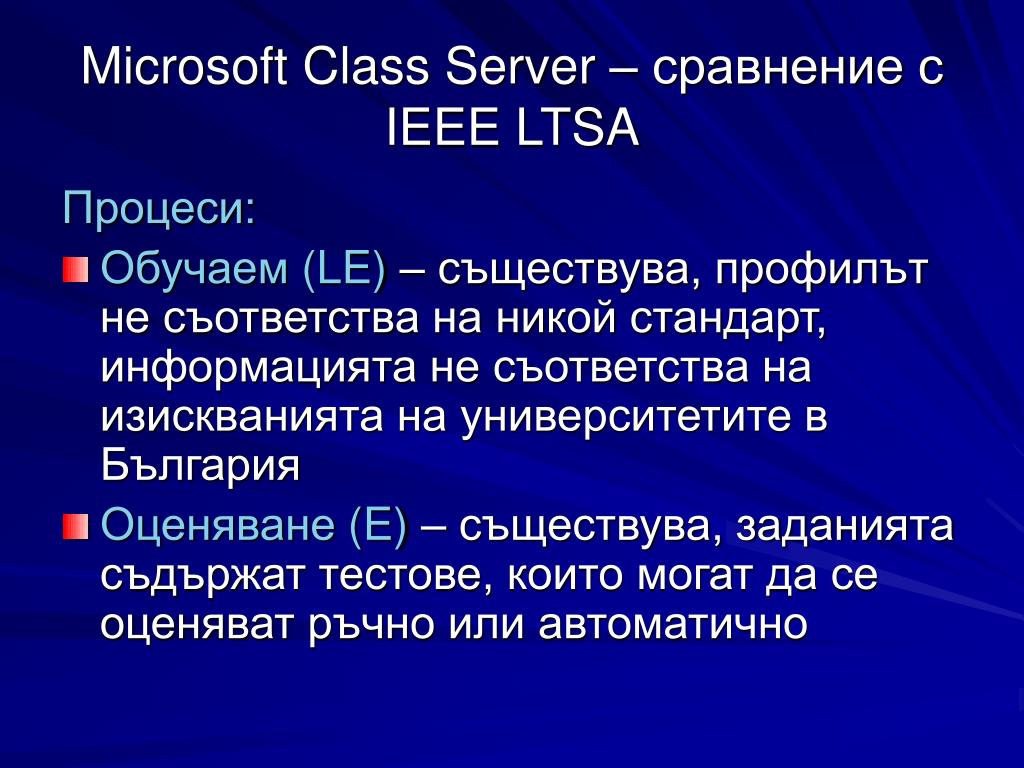 Microsoft Class Server – сравнение с IEEE LTSA

Процеси:

Обучаем (LE) – съществува, профилът не съответства на никой стандарт, информацията не съответства на изискванията на университетите в България

Оценяване (E) – съществува, заданията съдържат тестове, които могат да се оценяват ръчно или автоматично